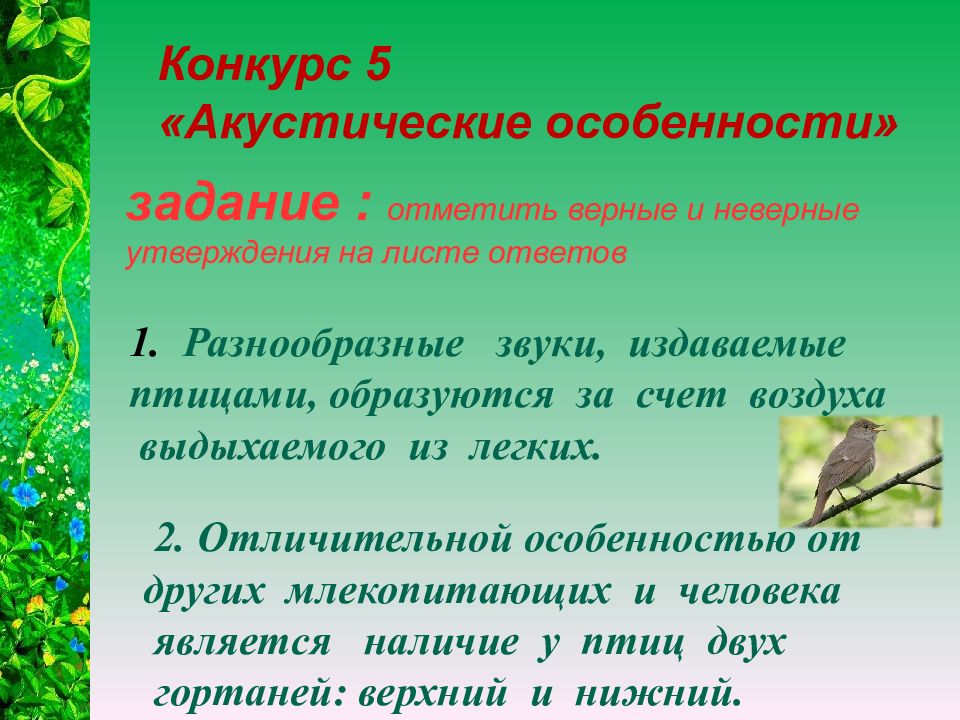 Конкурс 5
«Акустические особенности»

задание : отметить верные и неверные утверждения на листе ответов

1. Разнообразные звуки, издаваемые птицами, образуются за счет воздуха выдыхаемого из легких.

2. Отличительной особенностью от других млекопитающих и человека является наличие у птиц двух гортаней: верхний и нижний.